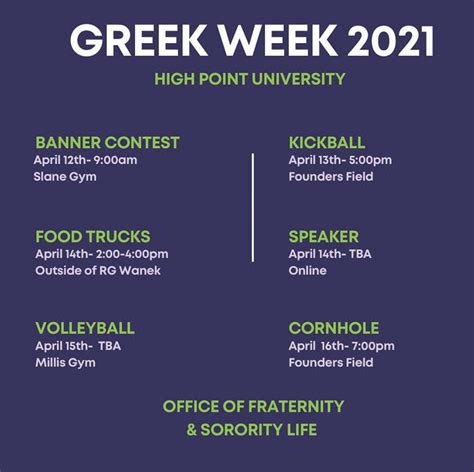 GREEK WEEK 2021

HIGH POINT UNIVERSITY

BANNER CONTEST
April 12th- 9:00am
Slane Gym

FOOD TRUCKS
April 14th- 2:00-4:00pm
Outside of RG Wanek

VOLLEYBALL
April 15th- TBA
Millis Gym

KICKBALL
April 13th- 5:00pm
Founders Field

SPEAKER
April 14th- TBA
Online

CORNHOLE
April 16th- 7:00pm
Founders Field

OFFICE OF FRATERNITY & SORORITY LIFE